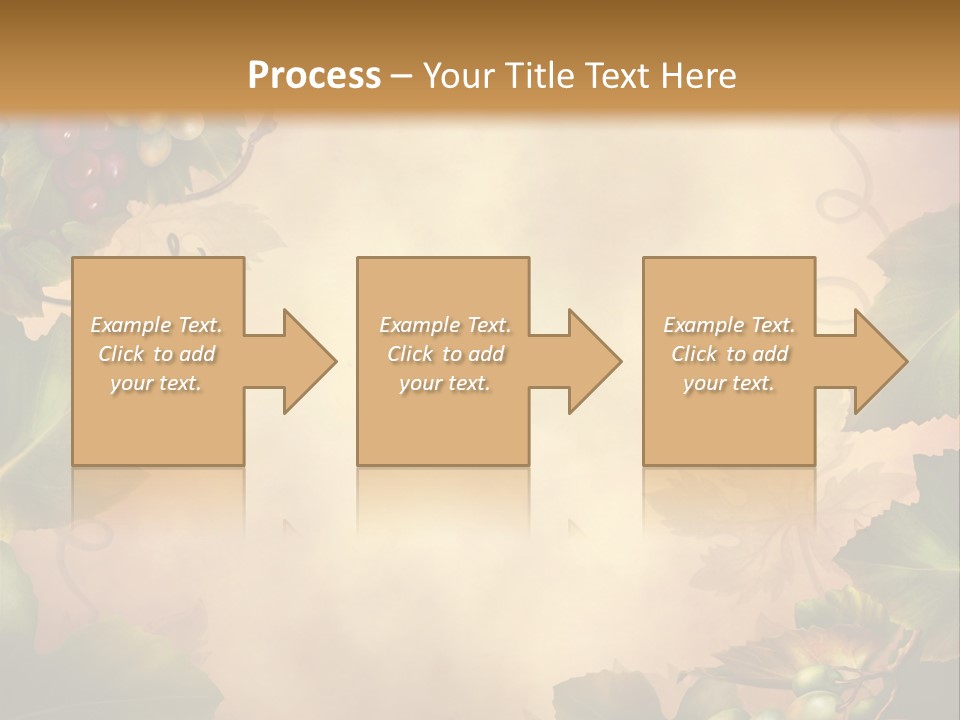 Process – Your Title Text Here

Example Text. Click to add your text.

Example Text. Click to add your text.

Example Text. Click to add your text.